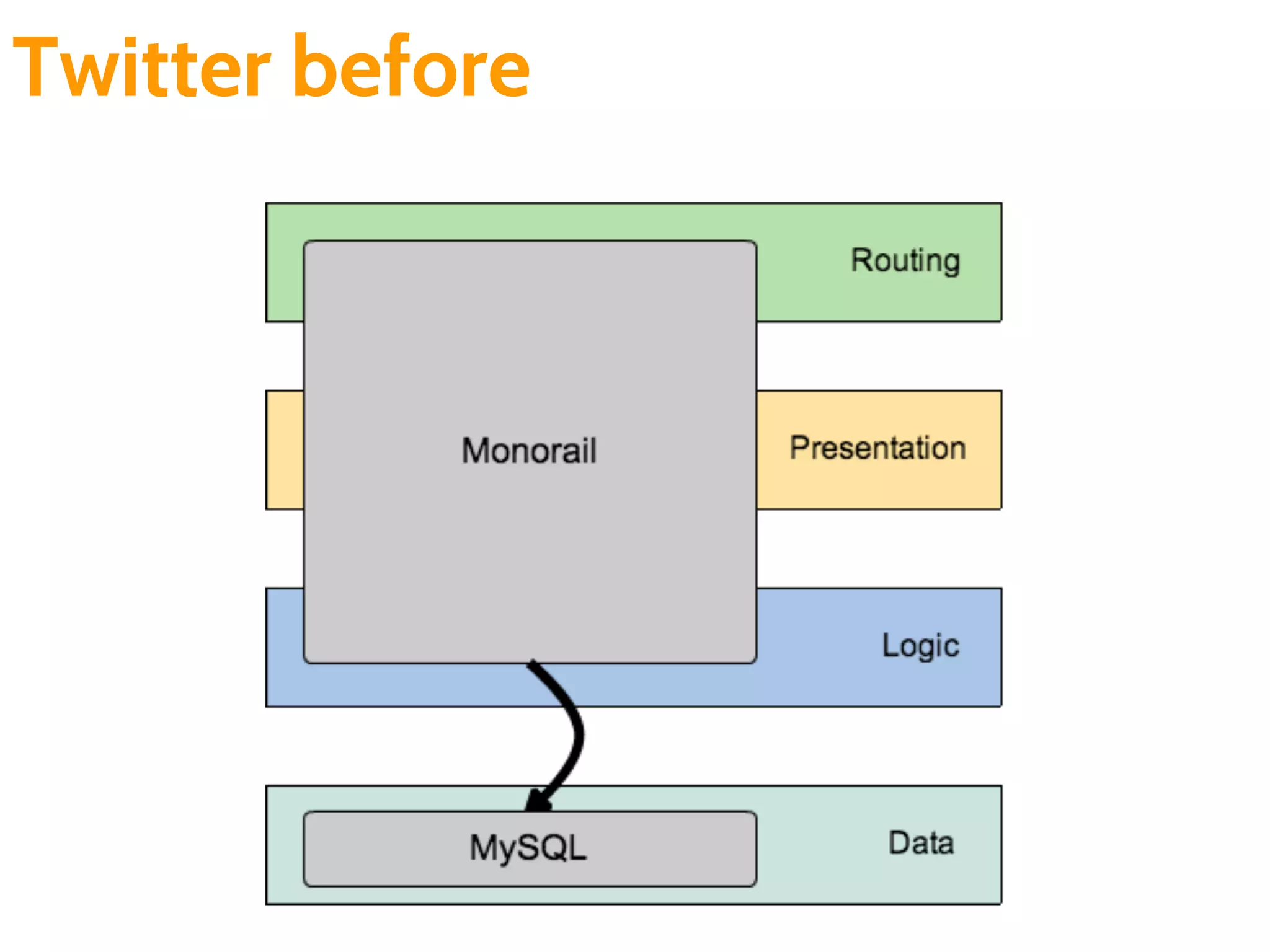 Twitter before

Routing

Monorail

Presentation

Logic

MySQL

Data